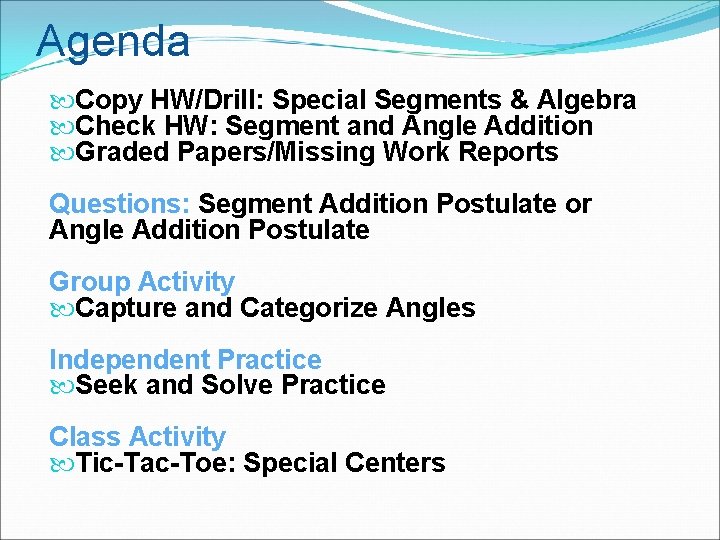 Agenda

Copy HW/Drill: Special Segments & Algebra
Check HW: Segment and Angle Addition
Graded Papers/Missing Work Reports

Questions: Segment Addition Postulate or Angle Addition Postulate

Group Activity
Capture and Categorize Angles

Independent Practice
Seek and Solve Practice

Class Activity
Tic-Tac-Toe: Special Centers